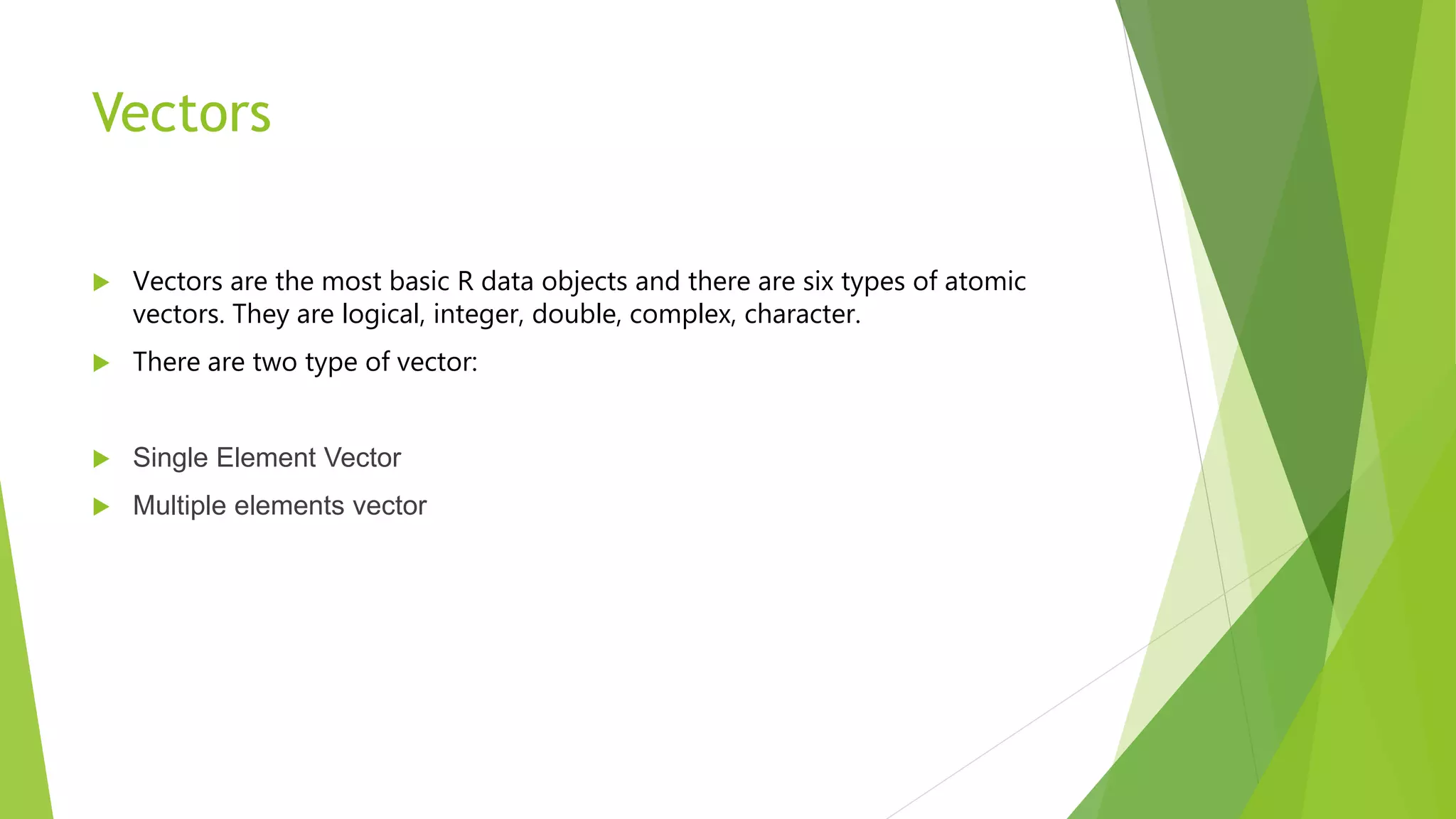 Vectors

Vectors are the most basic R data objects and there are six types of atomic vectors. They are logical, integer, double, complex, character.

There are two type of vector:

Single Element Vector

Multiple elements vector